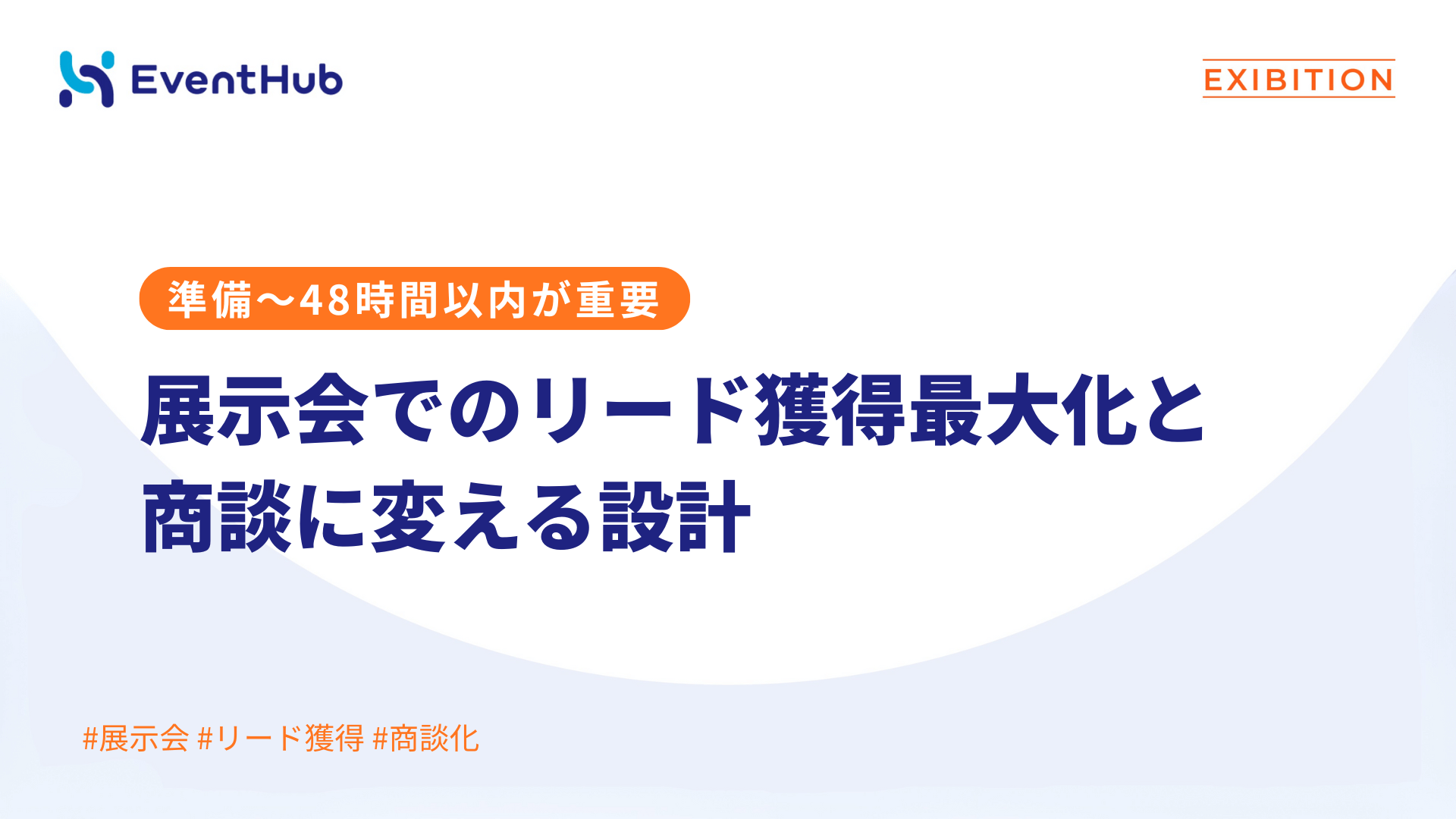 EventHub

EXIBITION

準備〜48時間以内が重要

展示会でのリード獲得最大化と商談に変える設計

#展示会 #リード獲得 #商談化